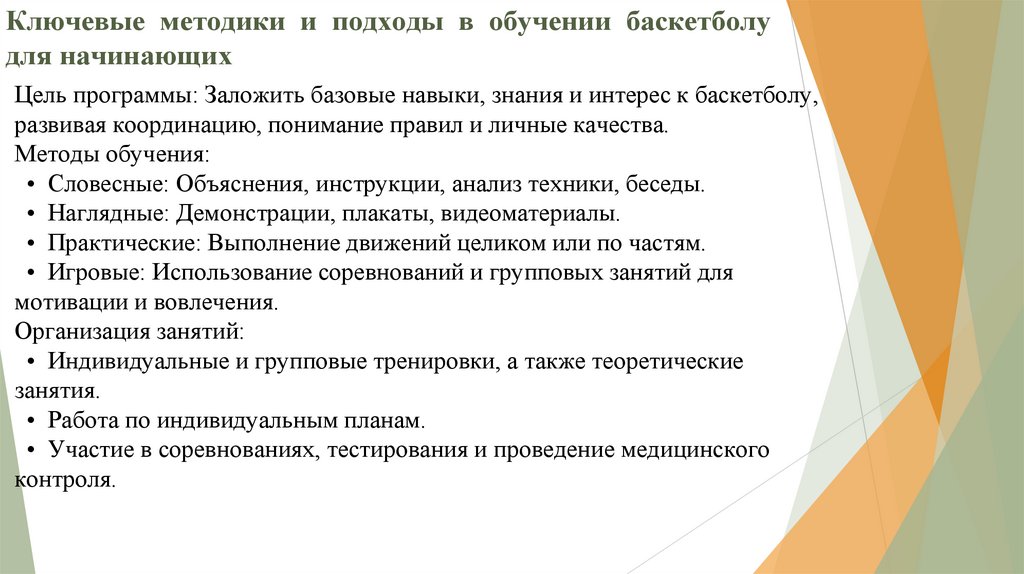 Ключевые методики и подходы в обучении баскетболу для начинающих

Цель программы: Заложить базовые навыки, знания и интерес к баскетболу, развивая координацию, понимание правил и личные качества.
Методы обучения:
• Словесные: Объяснения, инструкции, анализ техники, беседы.
• Наглядные: Демонстрации, плакаты, видеоматериалы.
• Практические: Выполнение движений целиком или по частям.
• Игровые: Использование соревнований и групповых занятий для мотивации и вовлечения.
Организация занятий:
• Индивидуальные и групповые тренировки, а также теоретические занятия.
• Работа по индивидуальным планам.
• Участие в соревнованиях, тестирования и проведение медицинского контроля.